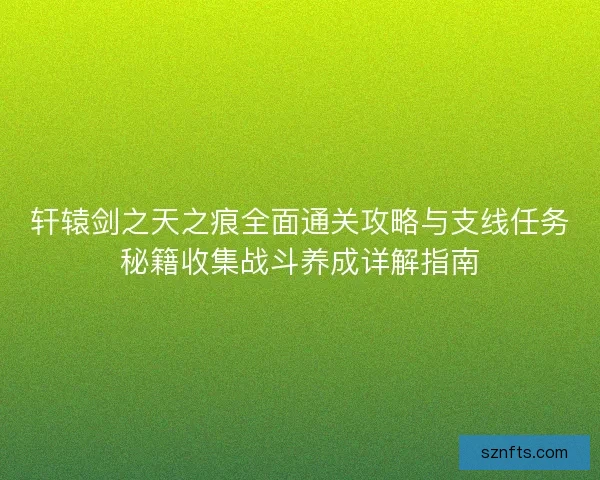 轩辕剑之天之痕全面通关攻略与支线任务秘籍收集战斗养成详解指南

sznfts.com